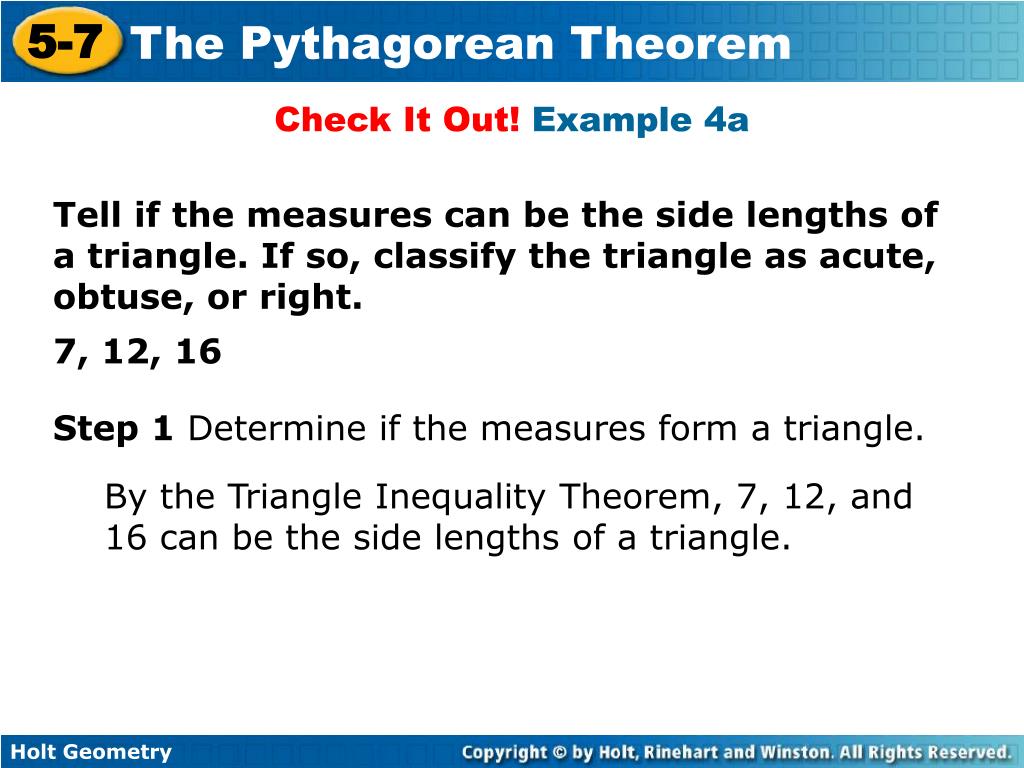 5-7 The Pythagorean Theorem

Check It Out! Example 4a

Tell if the measures can be the side lengths of a triangle. If so, classify the triangle as acute, obtuse, or right.

7, 12, 16

Step 1 Determine if the measures form a triangle.

By the Triangle Inequality Theorem, 7, 12, and 16 can be the side lengths of a triangle.

Holt Geometry

Copyright © by Holt, Rinehart and Winston. All Rights Reserved.